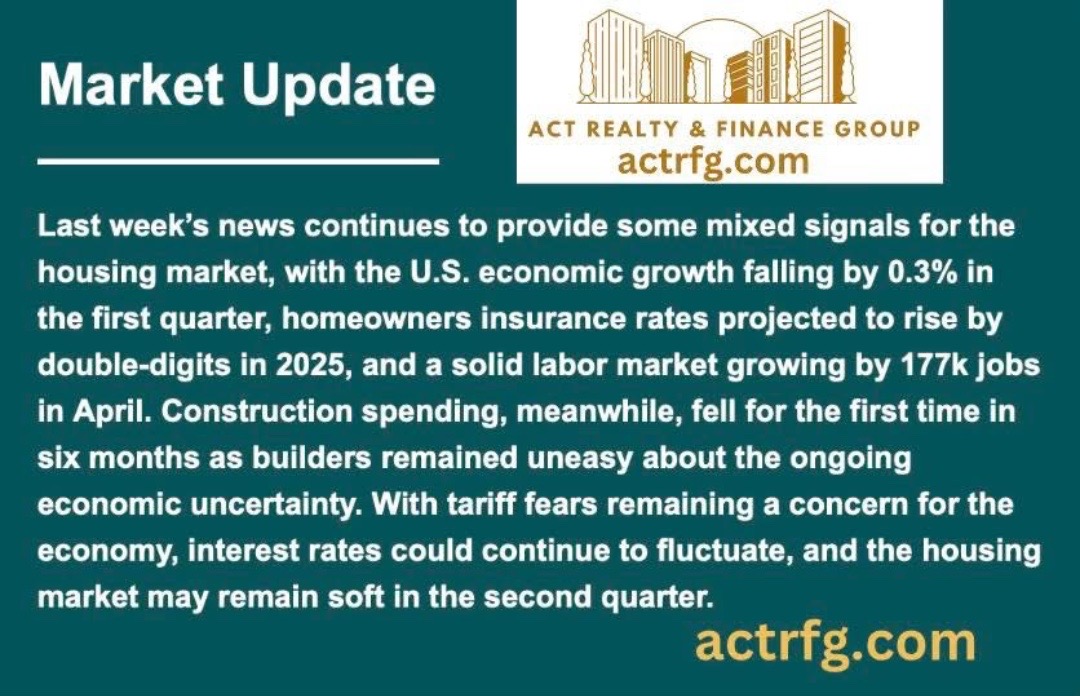 Market Update

ACT REALTY & FINANCE GROUP
actrfg.com

Last week's news continues to provide some mixed signals for the housing market, with the U.S. economic growth falling by 0.3% in the first quarter, homeowners insurance rates projected to rise by double-digits in 2025, and a solid labor market growing by 177k jobs in April. Construction spending, meanwhile, fell for the first time in six months as builders remained uneasy about the ongoing economic uncertainty. With tariff fears remaining a concern for the economy, interest rates could continue to fluctuate, and the housing market may remain soft in the second quarter.

actrfg.com